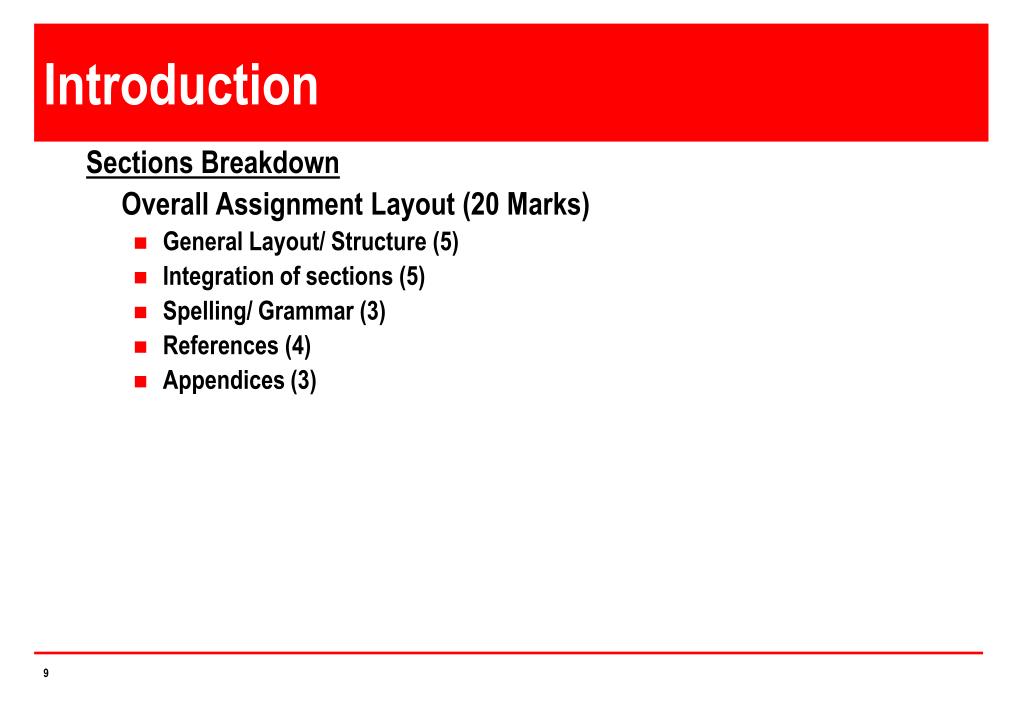 Introduction

Sections Breakdown

Overall Assignment Layout (20 Marks)

- General Layout/ Structure (5)
- Integration of sections (5)
- Spelling/ Grammar (3)
- References (4)
- Appendices (3)

9